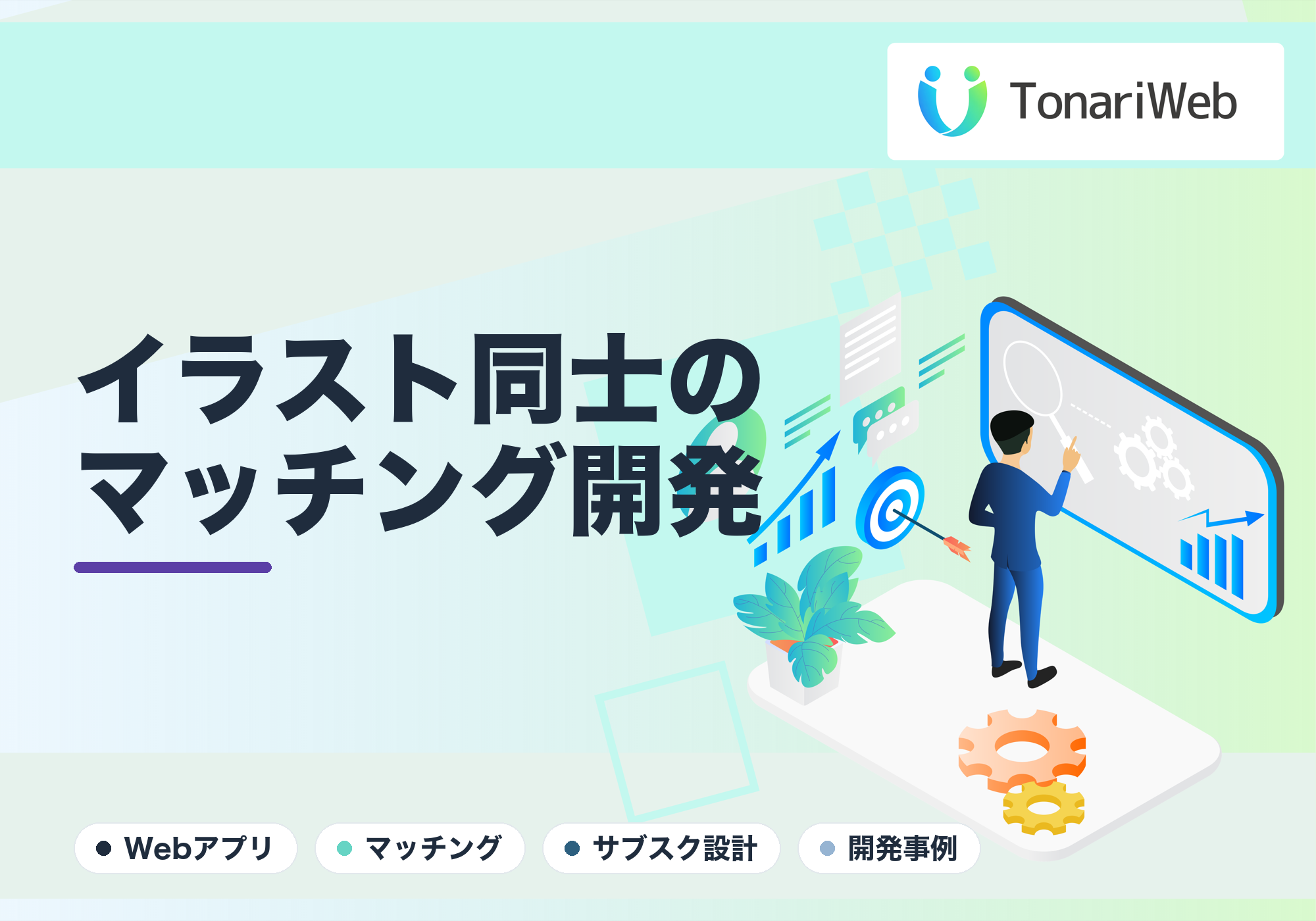 TonariWeb

イラスト同士の
マッチング開発

Webアプリ
マッチング
サブスク設計
開発事例